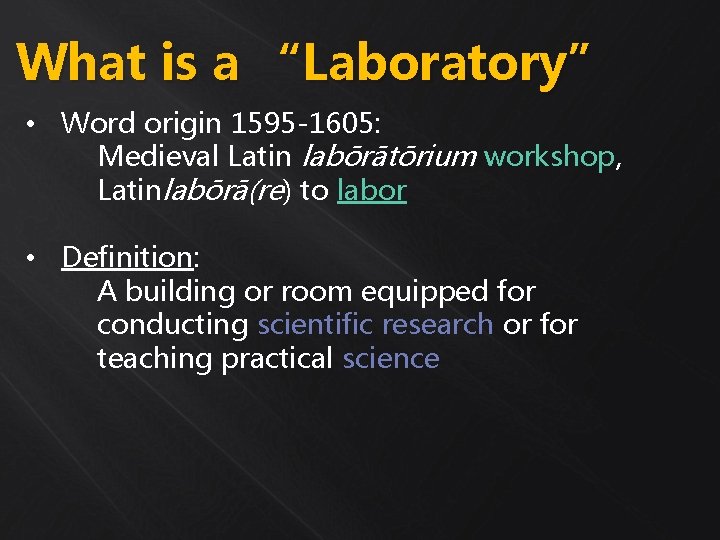 What is a “Laboratory”

• Word origin 1595-1605:
Medieval Latin labōrātōrium workshop, Latinlabōrā(re) to labor

• Definition:
A building or room equipped for conducting scientific research or for teaching practical science